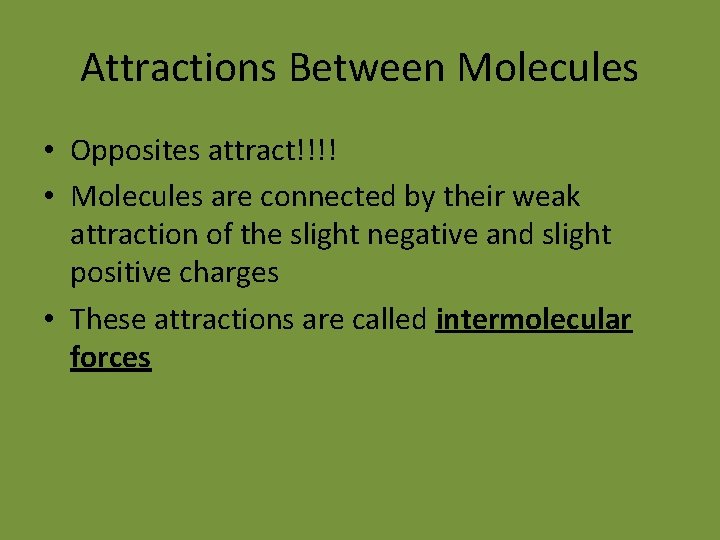 Attractions Between Molecules

• Opposites attract!!!!
• Molecules are connected by their weak attraction of the slight negative and slight positive charges
• These attractions are called intermolecular forces